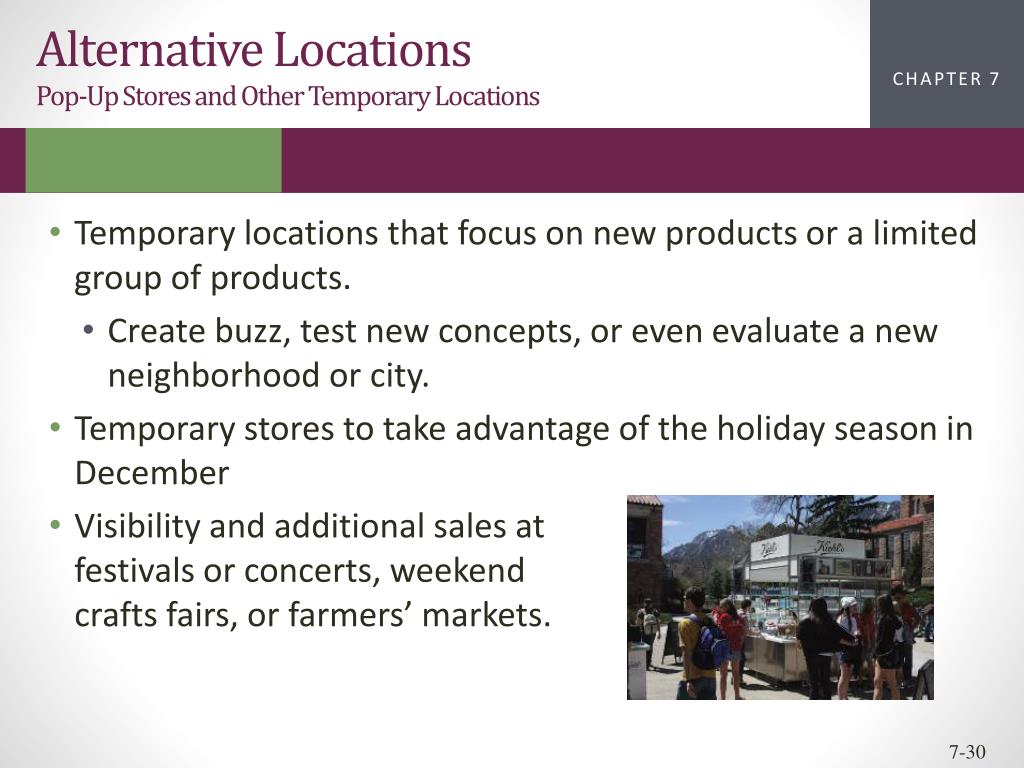 Alternative Locations
Pop-Up Stores and Other Temporary Locations

CHAPTER 7

• Temporary locations that focus on new products or a limited group of products.
  • Create buzz, test new concepts, or even evaluate a new neighborhood or city.
• Temporary stores to take advantage of the holiday season in December
• Visibility and additional sales at festivals or concerts, weekend crafts fairs, or farmers' markets.

Kiehl's Kiehl's

7-30